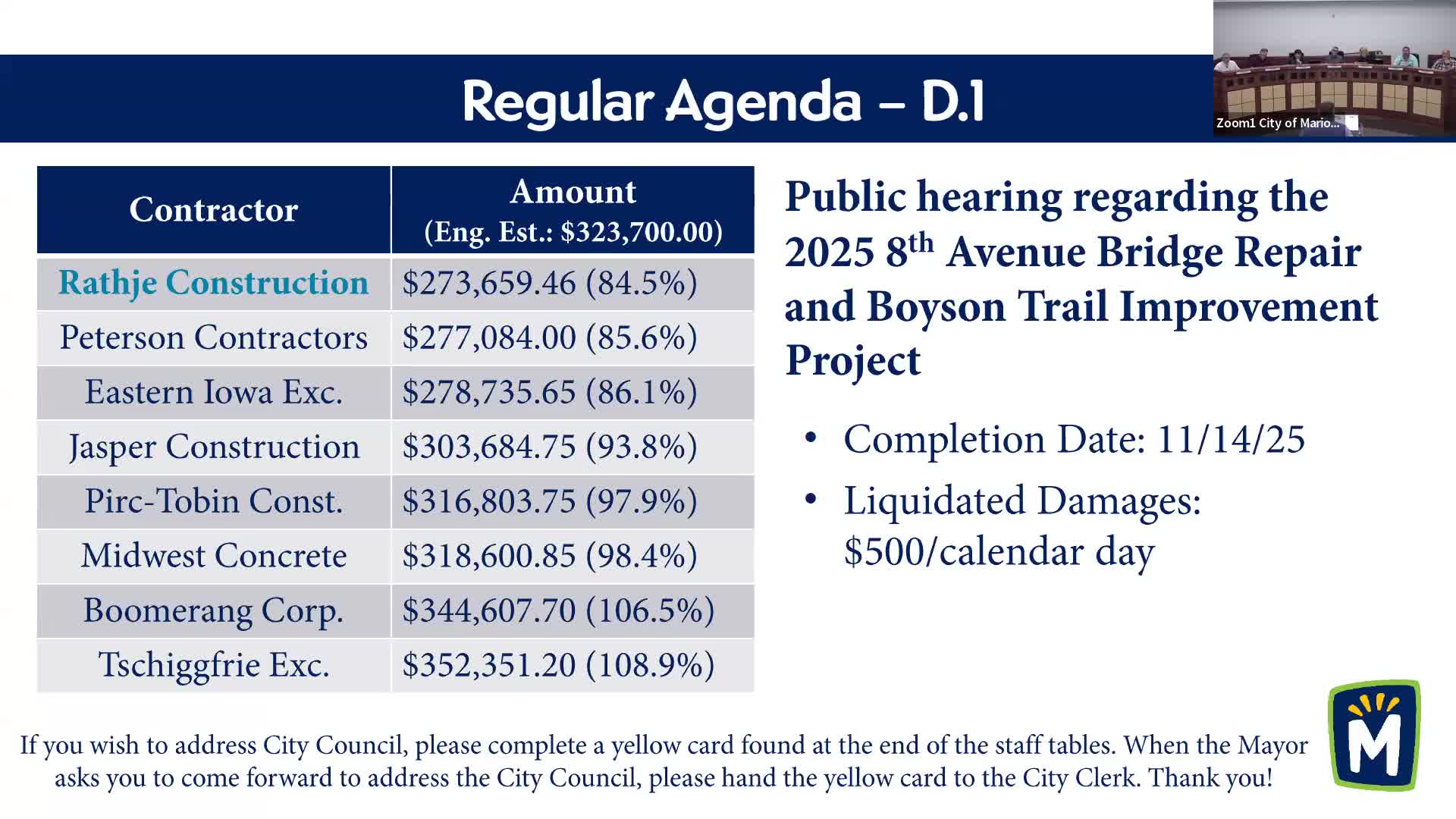 Regular Agenda – D.1

Zoom1 City of Mario...

| Contractor | Amount (Eng. Est.: \$323,700.00) |
|---|---|
| Rathje Construction | \$273,659.46 (84.5%) |
| Peterson Contractors | \$277,084.00 (85.6%) |
| Eastern Iowa Exc. | \$278,735.65 (86.1%) |
| Jasper Construction | \$303,684.75 (93.8%) |
| Pirc-Tobin Const. | \$316,803.75 (97.9%) |
| Midwest Concrete | \$318,600.85 (98.4%) |
| Boomerang Corp. | \$344,607.70 (106.5%) |
| Tschiggfrie Exc. | \$352,351.20 (108.9%) |

Public hearing regarding the 2025 8$^{th}$ Avenue Bridge Repair and Boyson Trail Improvement Project

• Completion Date: 11/14/25
• Liquidated Damages: \$500/calendar day

If you wish to address City Council, please complete a yellow card found at the end of the staff tables. When the Mayor asks you to come forward to address the City Council, please hand the yellow card to the City Clerk. Thank you!

M